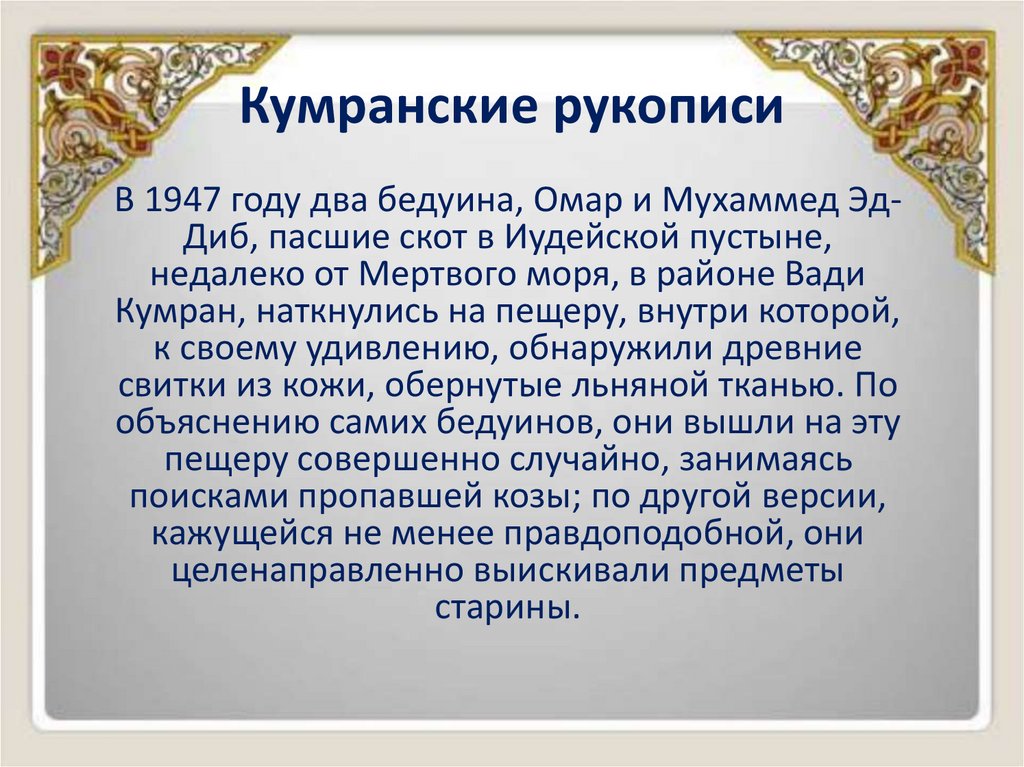 Кумранские рукописи

В 1947 году два бедуина, Омар и Мухаммед Эд-Диб, пасшие скот в Иудейской пустыне, недалеко от Мертвого моря, в районе Вади Кумран, наткнулись на пещеру, внутри которой, к своему удивлению, обнаружили древние свитки из кожи, обернутые льняной тканью. По объяснению самих бедуинов, они вышли на эту пещеру совершенно случайно, занимаясь поисками пропавшей козы; по другой версии, кажущейся не менее правдоподобной, они целенаправленно выискивали предметы старины.